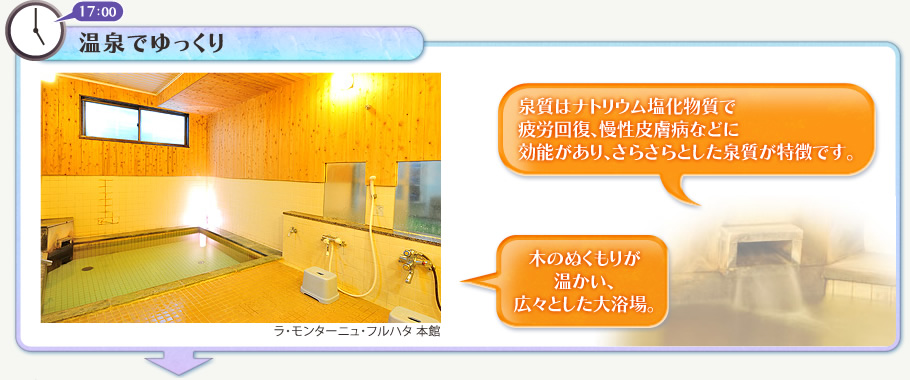 17:00

温泉でゆっくり

泉質はナトリウム塩化物質で疲労回復、慢性皮膚病などに効能があり、さらさらとした泉質が特徴です。

木のぬくもりが温かい、広々とした大浴場。

ラ・モンターニュ・フルハタ 本館